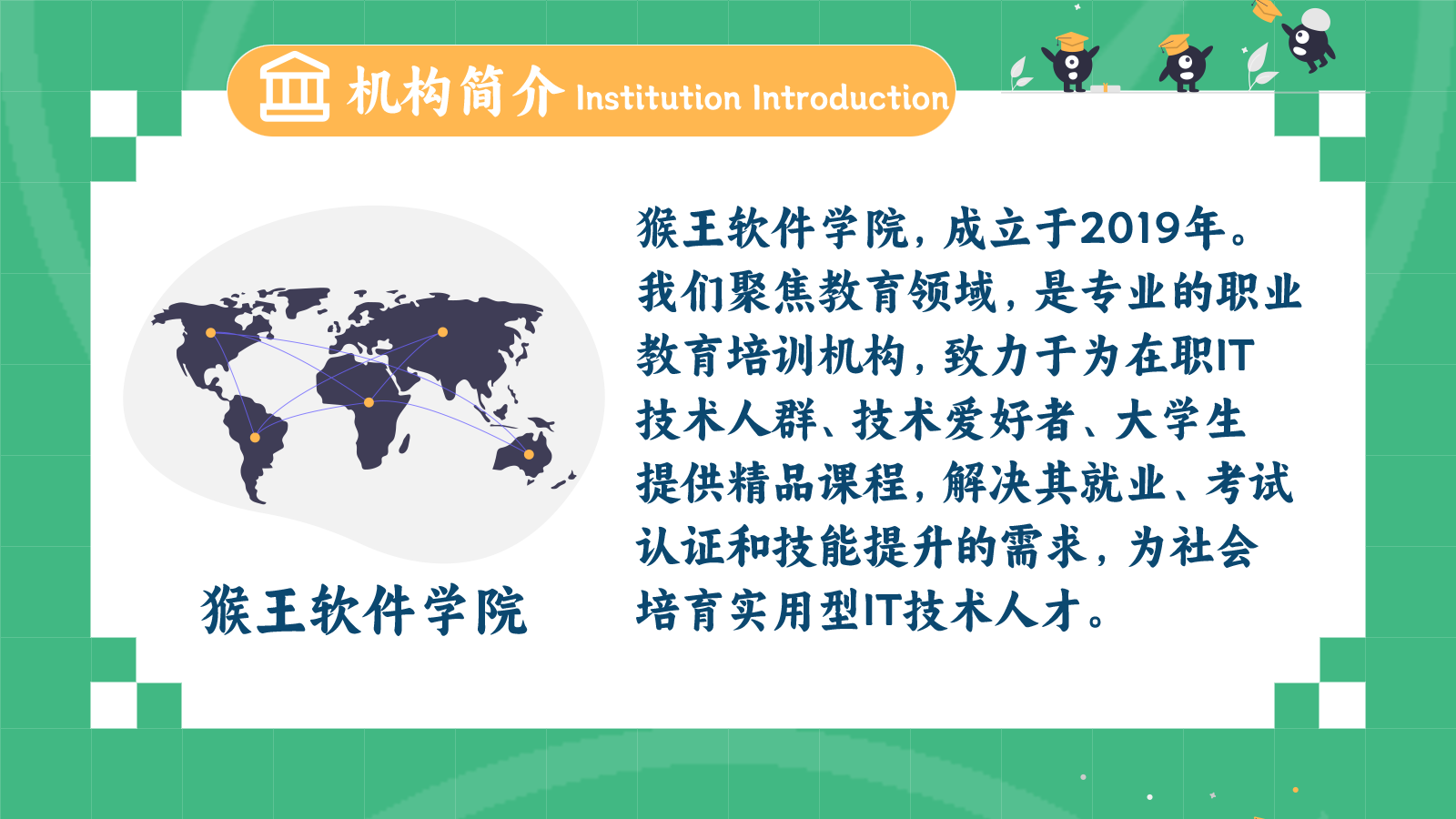 机构简介 Institution Introduction

猴王软件学院

猴王软件学院，成立于2019年。我们聚焦教育领域，是专业的职业教育培训机构，致力于为在职IT技术人群、技术爱好者、大学生提供精品课程，解决其就业、考试认证和技能提升的需求，为社会培育实用型IT技术人才。